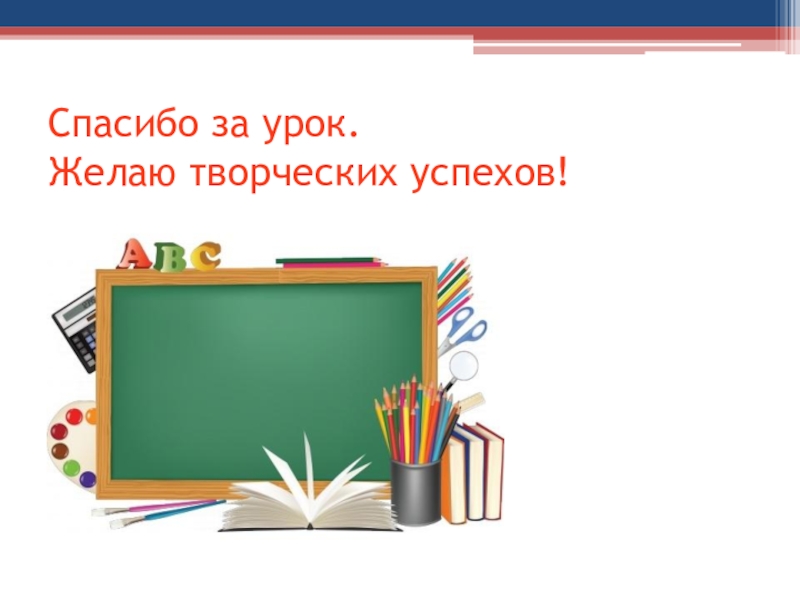 Спасибо за урок.
Желаю творческих успехов!

ABC